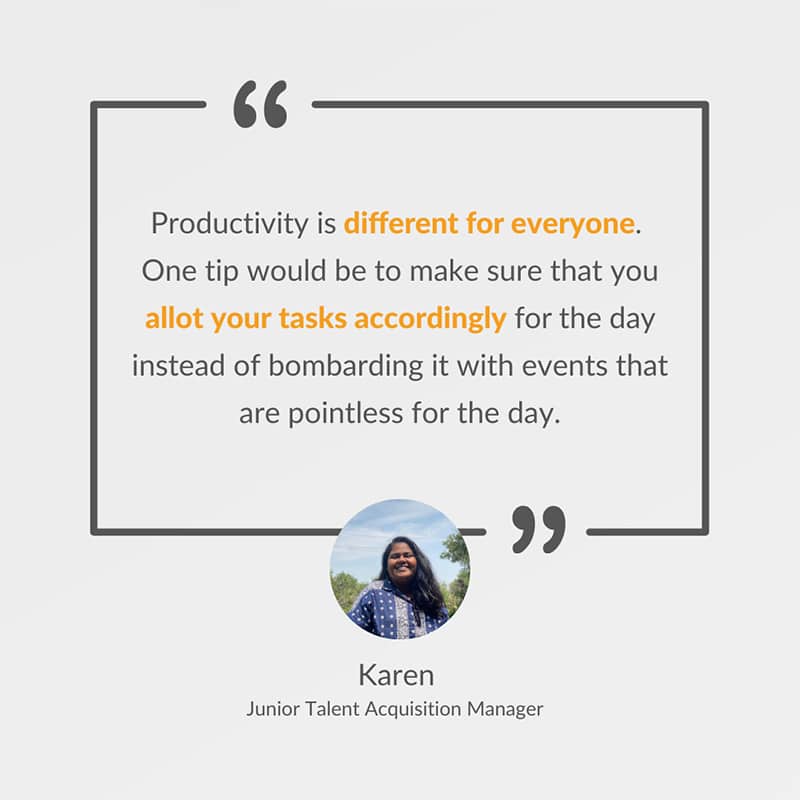 “

Productivity is different for everyone. One tip would be to make sure that you allot your tasks accordingly for the day instead of bombarding it with events that are pointless for the day.

”

Karen
Junior Talent Acquisition Manager